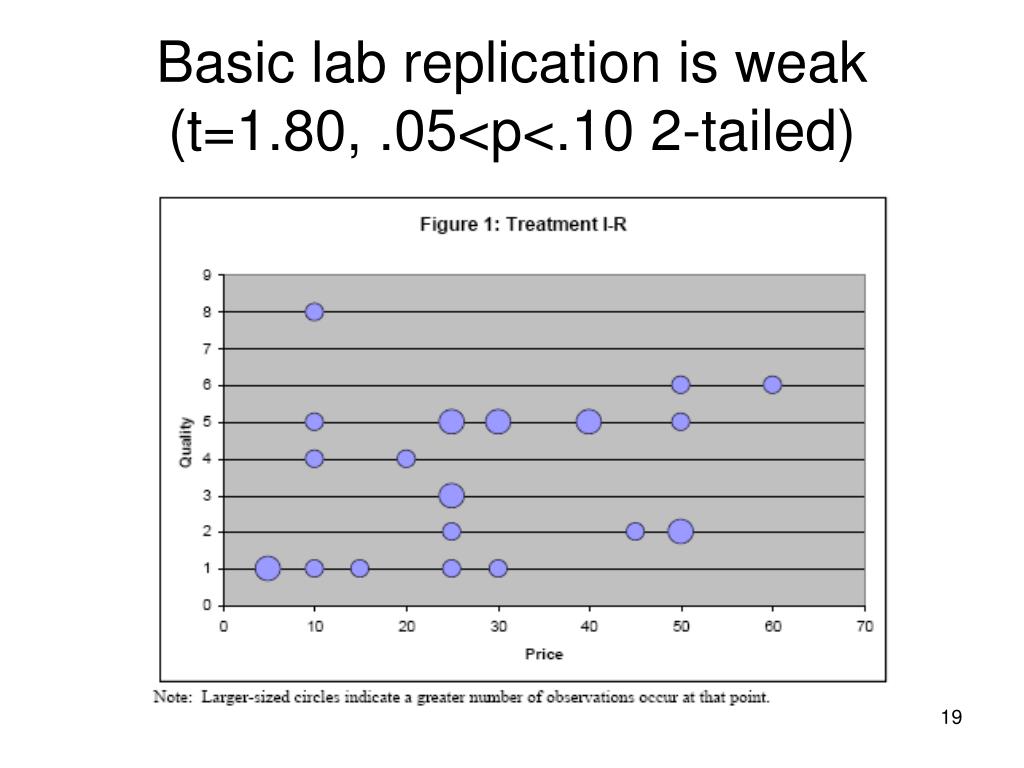 Basic lab replication is weak (t=1.80, .05<p<.10 2-tailed)

Figure 1: Treatment I-R

Quality

9
8
7
6
5
4
3
2
1
0

0 10 20 30 40 50 60 70

Price

Note: Larger-sized circles indicate a greater number of observations occur at that point.

19